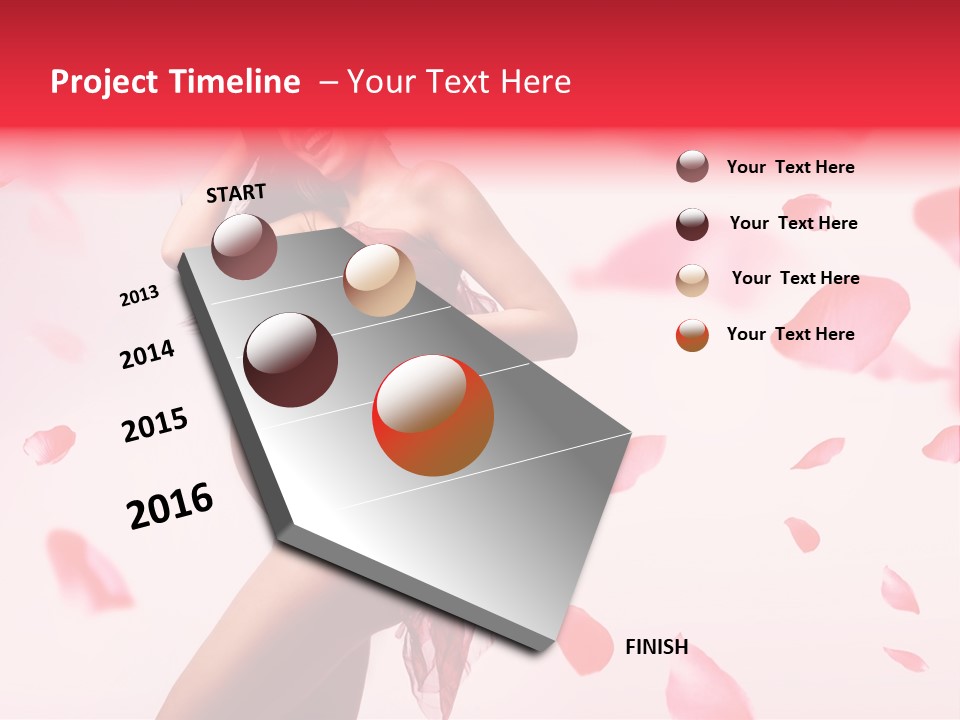 Project Timeline – Your Text Here

START

2013

2014

2015

2016

FINISH

Your Text Here

Your Text Here

Your Text Here

Your Text Here